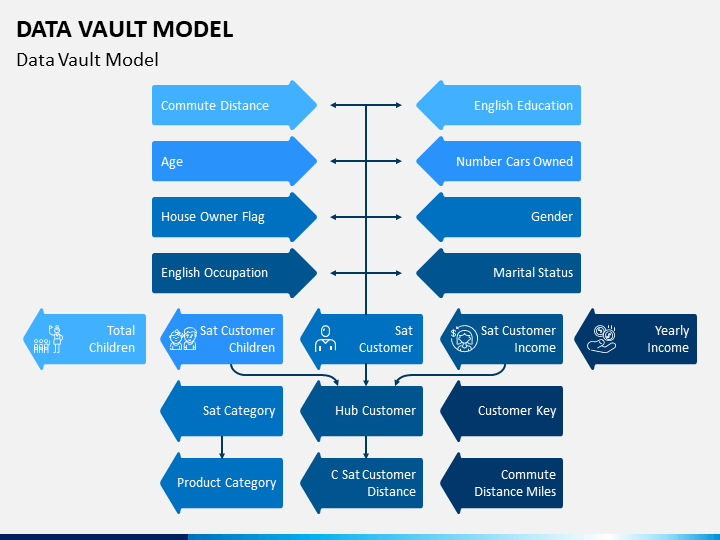 DATA VAULT MODEL

Data Vault Model

Commute Distance

English Education

Age

Number Cars Owned

House Owner Flag

Gender

English Occupation

Marital Status

Total Children

Sat Customer Children

Sat Customer

Sat Customer Income

Yearly Income

Sat Category

Hub Customer

Customer Key

Product Category

C Sat Customer Distance

Commute Distance Miles